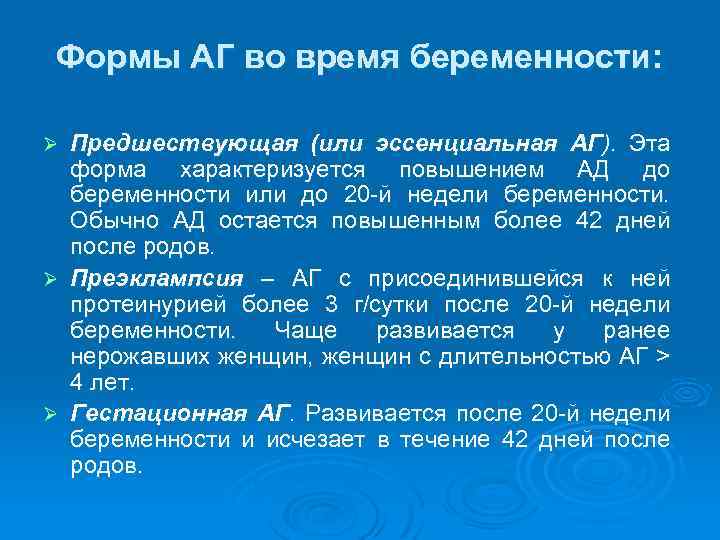 Формы АГ во время беременности:

➢ Предшествующая (или эссенциальная АГ). Эта форма характеризуется повышением АД до беременности или до 20-й недели беременности. Обычно АД остается повышенным более 42 дней после родов.

➢ Преэклампсия – АГ с присоединившейся к ней протеинурией более 3 г/сутки после 20-й недели беременности. Чаще развивается у ранее нерожавших женщин, женщин с длительностью АГ > 4 лет.

➢ Гестационная АГ. Развивается после 20-й недели беременности и исчезает в течение 42 дней после родов.